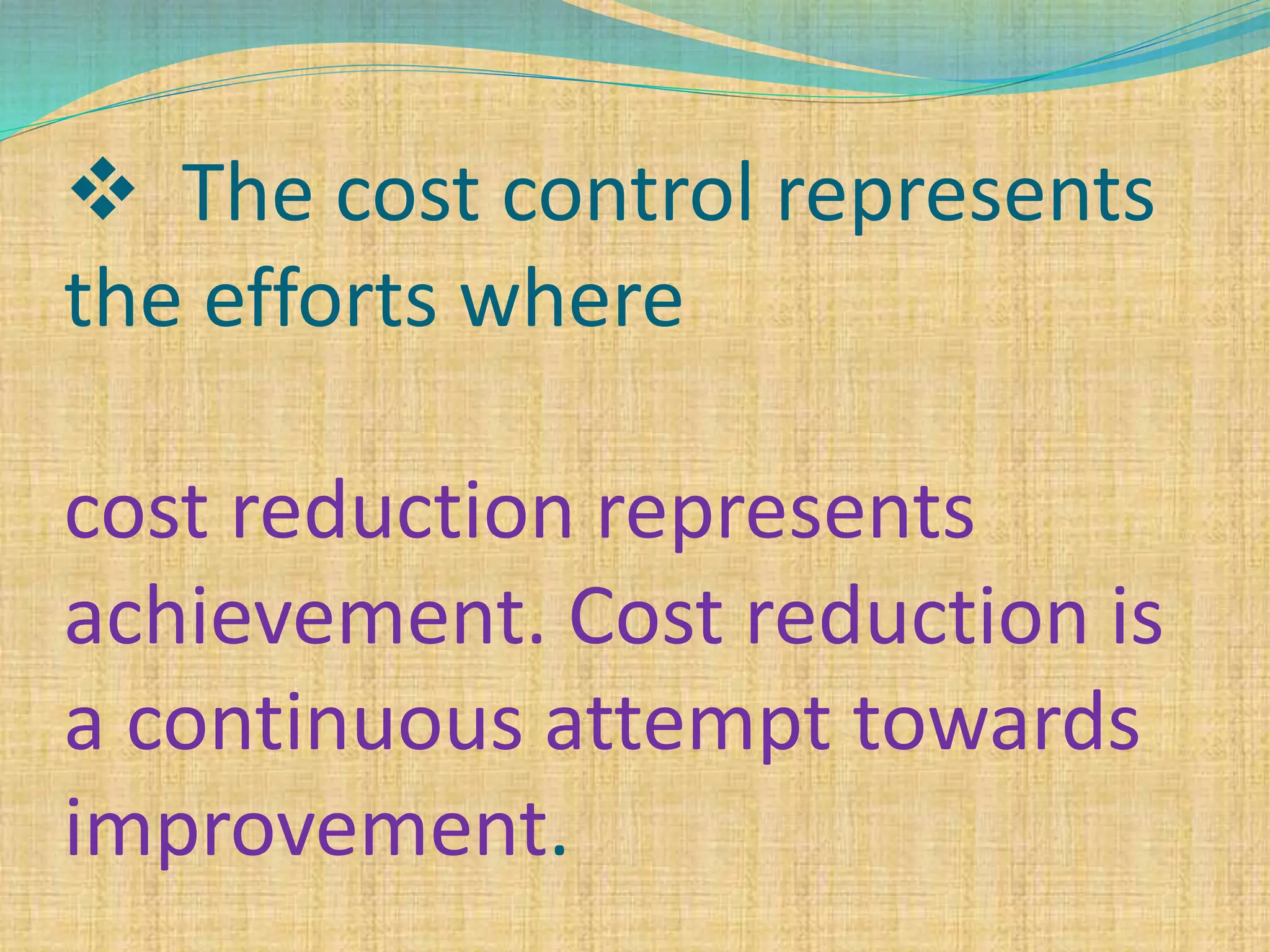 ❖ The cost control represents the efforts where

cost reduction represents achievement. Cost reduction is a continuous attempt towards improvement.